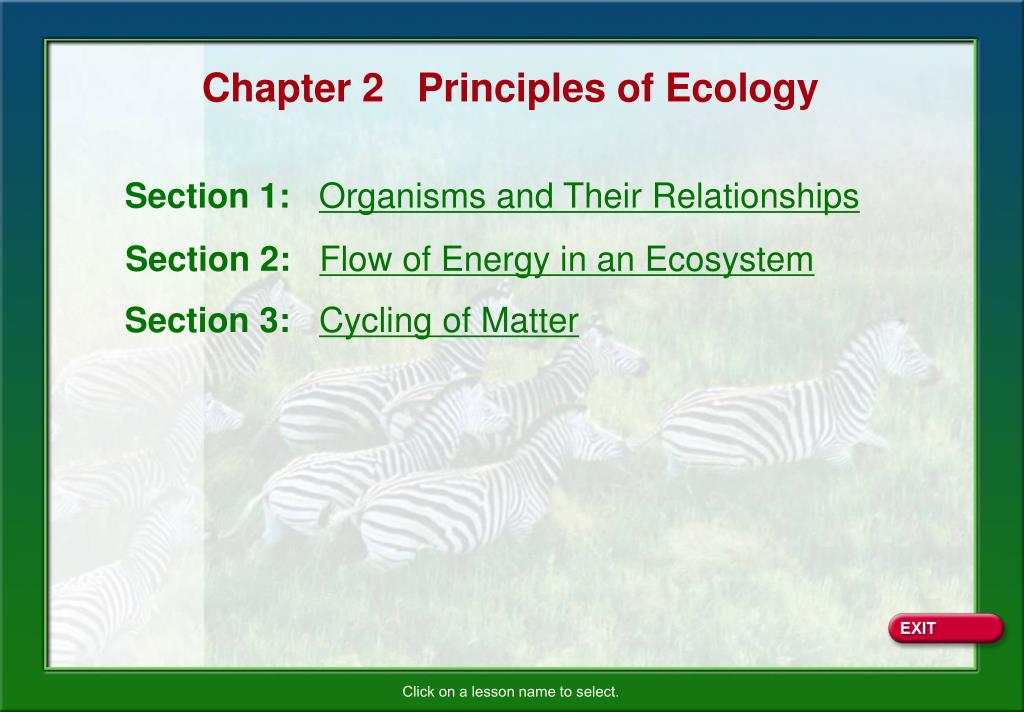 Chapter 2 Principles of Ecology

Section 1: Organisms and Their Relationships

Section 2: Flow of Energy in an Ecosystem

Section 3: Cycling of Matter

EXIT

Click on a lesson name to select.